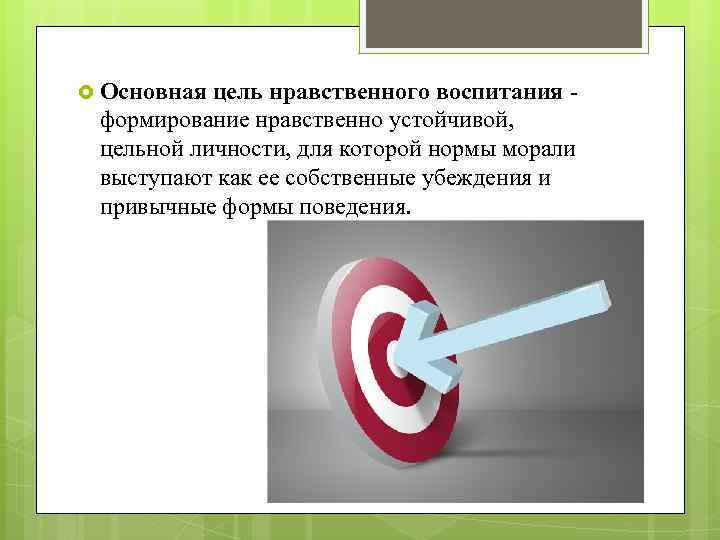 Основная цель нравственного воспитания - формирование нравственно устойчивой, цельной личности, для которой нормы морали выступают как ее собственные убеждения и привычные формы поведения.